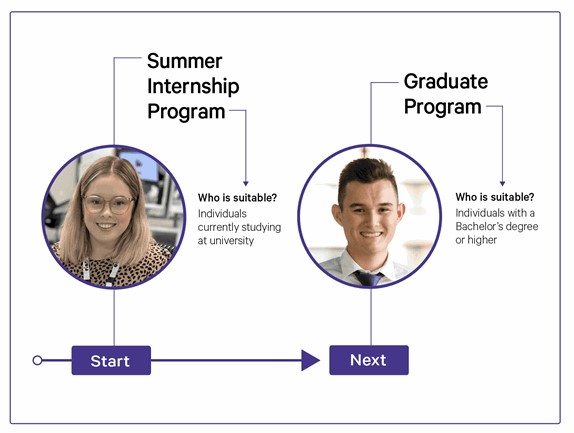 Summer Internship Program

Who is suitable?
Individuals currently studying at university

Graduate Program

Who is suitable?
Individuals with a Bachelor's degree or higher

Start

Next